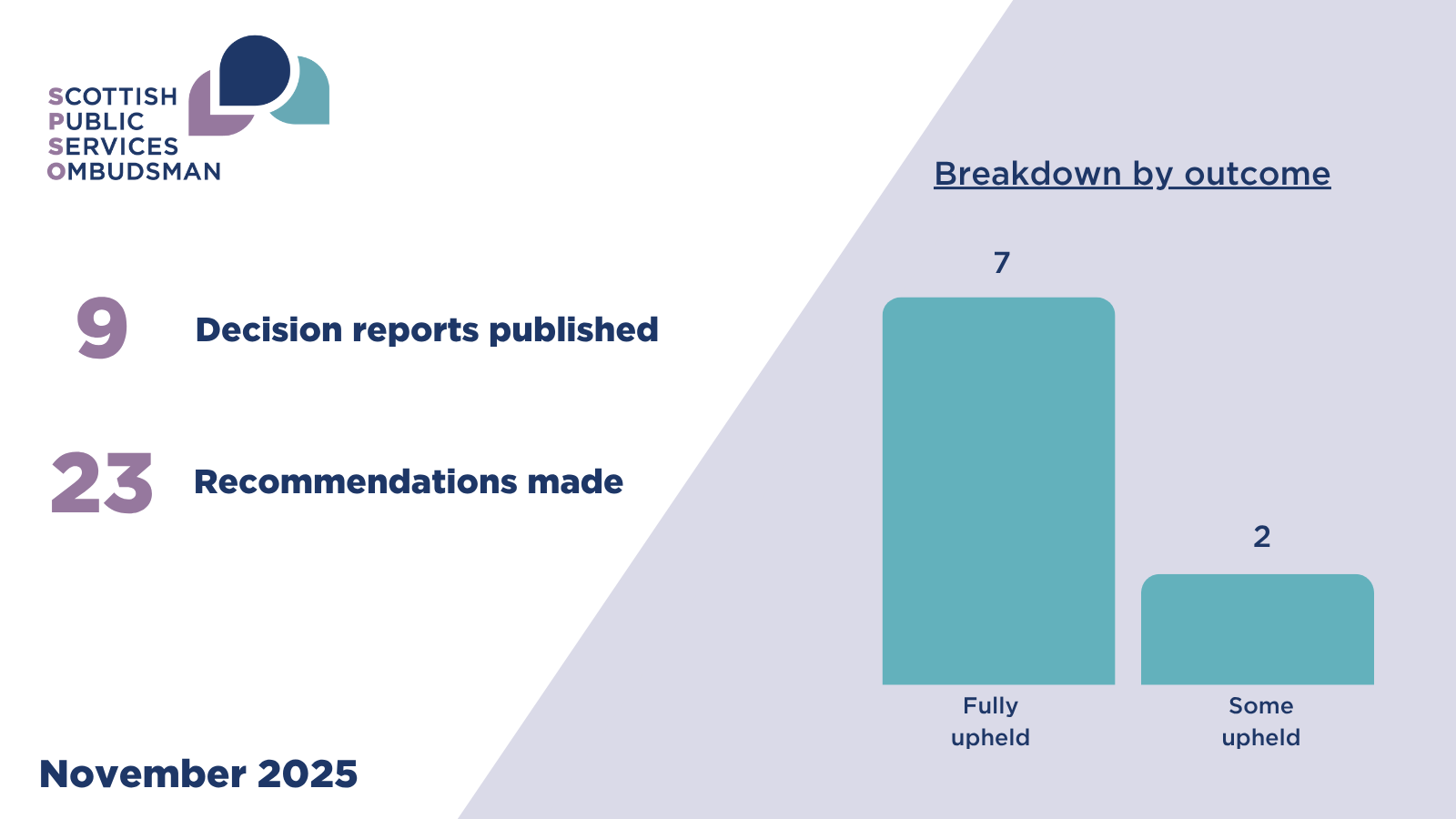 SCOTTISH
PUBLIC
SERVICES
OMBUDSMAN

9 Decision reports published

23 Recommendations made

November 2025

Breakdown by outcome

7

2

Fully upheld

Some upheld